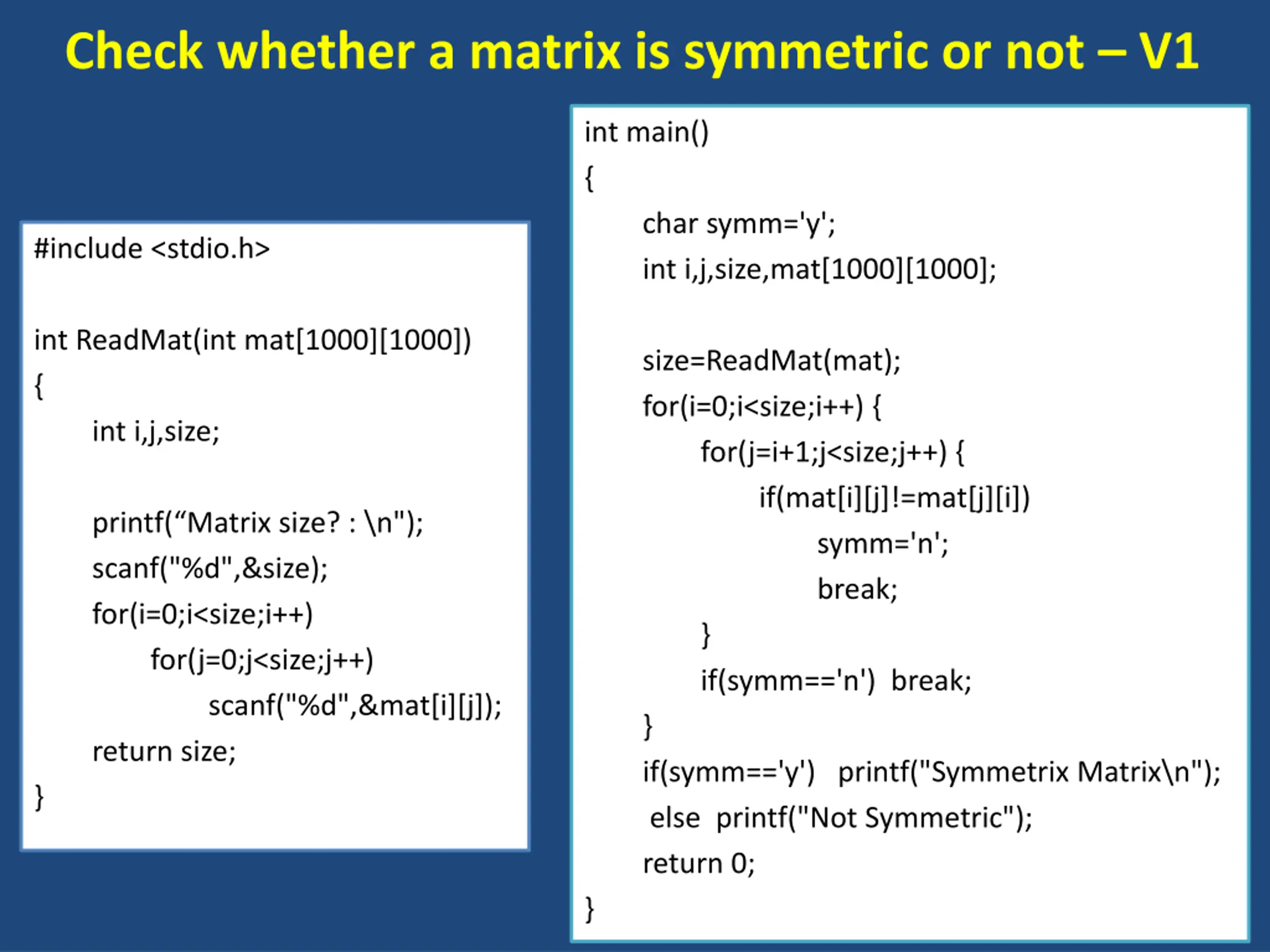 Check whether a matrix is symmetric or not – V1

#include <stdio.h>

int ReadMat(int mat[1000][1000])
{
int i,j,size;

printf(“Matrix size? : \n");
scanf("%d",&size);
for(i=0;i<size;i++)
for(j=0;j<size;j++)
scanf("%d",&mat[i][j]);
return size;
}

int main()
{
char symm='y';
int i,j,size,mat[1000][1000];

size=ReadMat(mat);
for(i=0;i<size;i++) {
for(j=i+1;j<size;j++) {
if(mat[i][j]!=mat[j][i])
symm='n';
break;
}
if(symm=='n') break;
}
if(symm=='y') printf("Symmetrix Matrix\n");
else printf("Not Symmetric");
return 0;
}